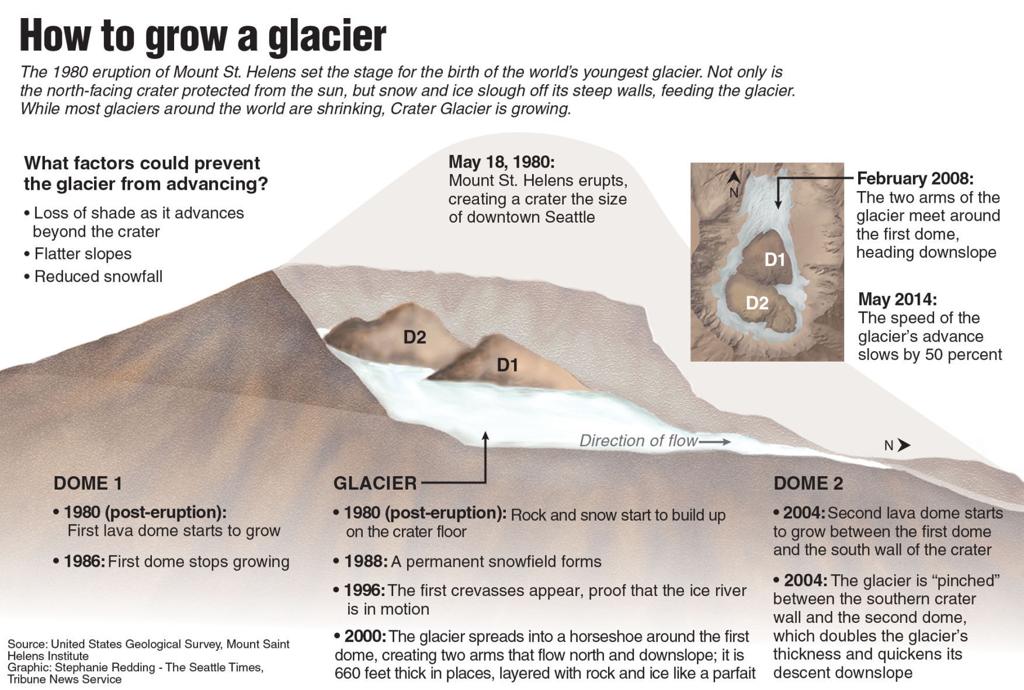 How to grow a glacier

The 1980 eruption of Mount St. Helens set the stage for the birth of the world's youngest glacier. Not only is the north-facing crater protected from the sun, but snow and ice slough off its steep walls, feeding the glacier. While most glaciers around the world are shrinking, Crater Glacier is growing.

What factors could prevent the glacier from advancing?
• Loss of shade as it advances beyond the crater
• Flatter slopes
• Reduced snowfall

May 18, 1980:
Mount St. Helens erupts, creating a crater the size of downtown Seattle

N
D1
D2

February 2008:
The two arms of the glacier meet around the first dome, heading downslope

May 2014:
The speed of the glacier's advance slows by 50 percent

D2
D1

Direction of flow
N

DOME 1
• 1980 (post-eruption): First lava dome starts to grow
• 1986: First dome stops growing

GLACIER
• 1980 (post-eruption): Rock and snow start to build up on the crater floor
• 1988: A permanent snowfield forms
• 1996: The first crevasses appear, proof that the ice river is in motion
• 2000: The glacier spreads into a horseshoe around the first dome, creating two arms that flow north and downslope; it is 660 feet thick in places, layered with rock and ice like a parfait

DOME 2
• 2004: Second lava dome starts to grow between the first dome and the south wall of the crater
• 2004: The glacier is "pinched" between the southern crater wall and the second dome, which doubles the glacier's thickness and quickens its descent downslope

Source: United States Geological Survey, Mount Saint Helens Institute
Graphic: Stephanie Redding - The Seattle Times, Tribune News Service